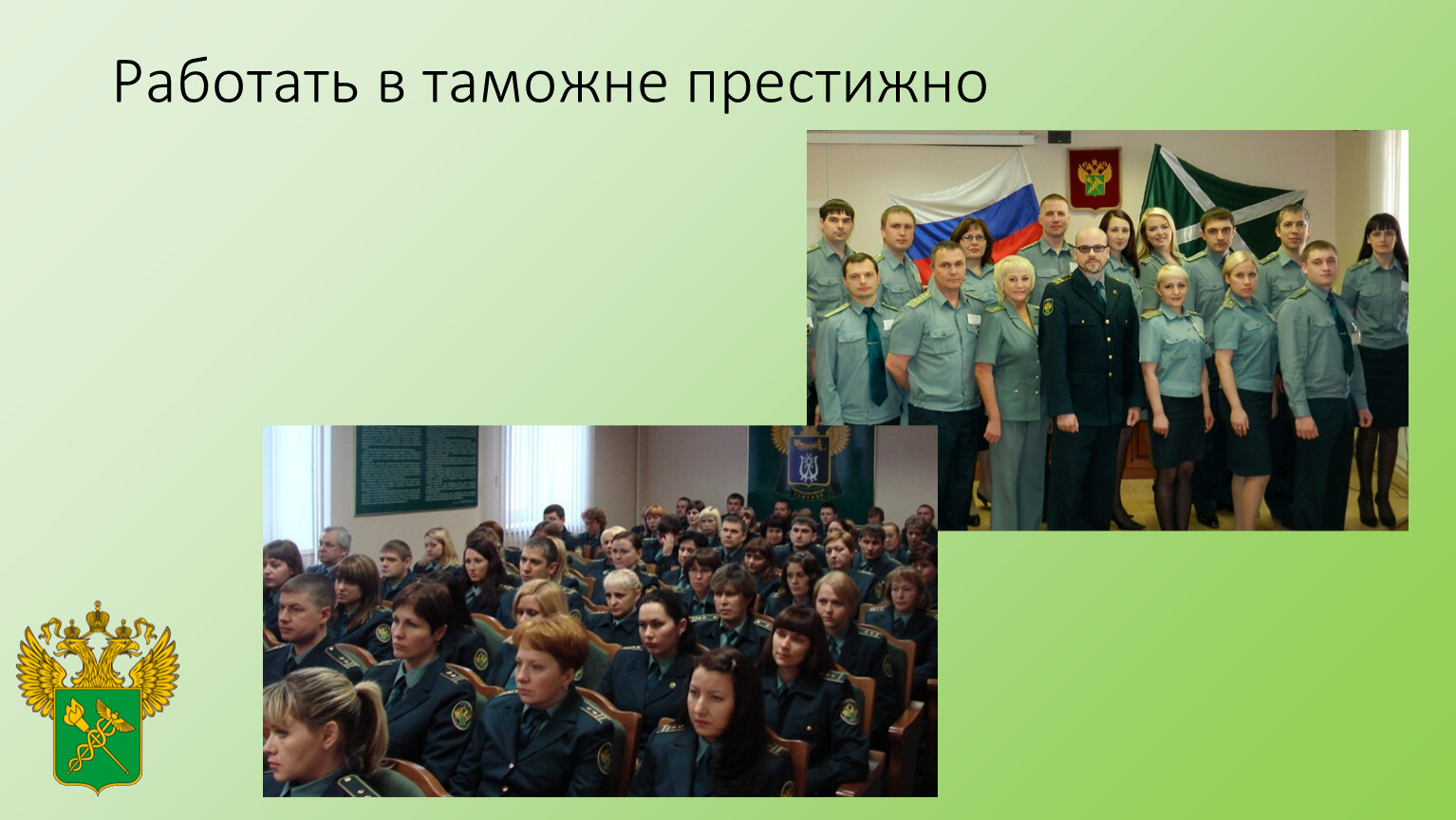 Работать в таможне престижно